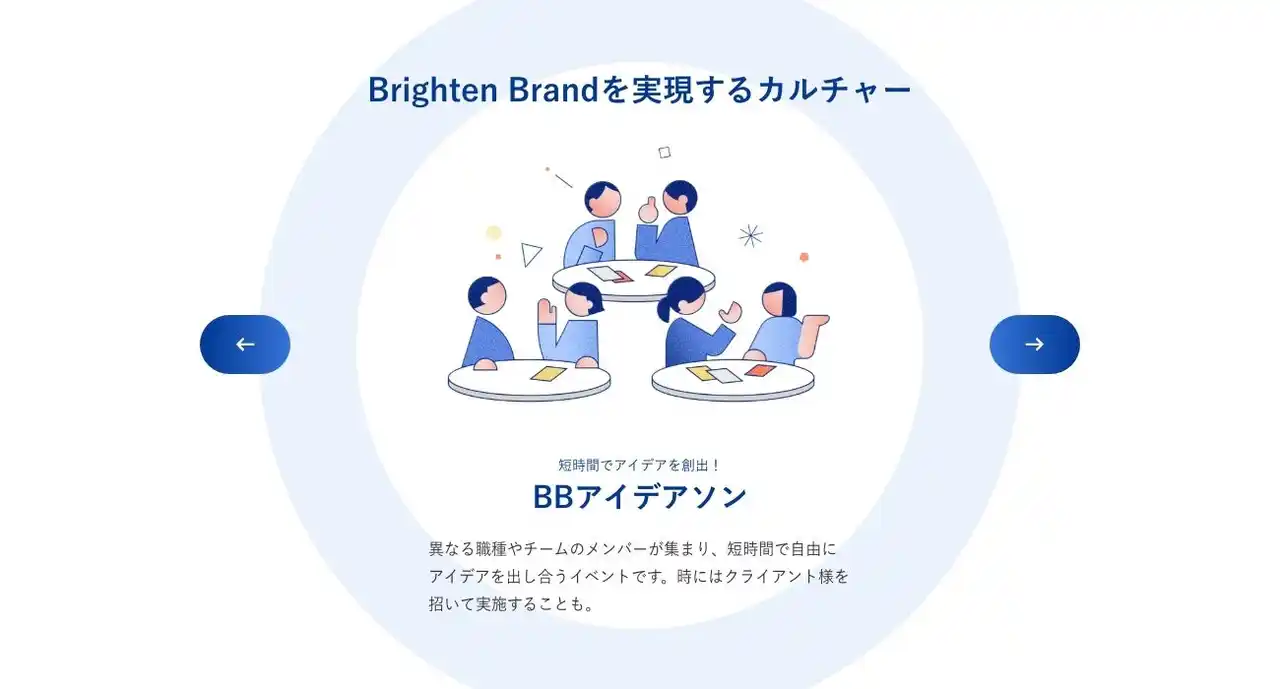 Brighten Brandを実現するカルチャー

←

→

短時間でアイデアを創出！

BBアイデアソン

異なる職種やチームのメンバーが集まり、短時間で自由にアイデアを出し合うイベントです。時にはクライアント様を招いて実施することも。